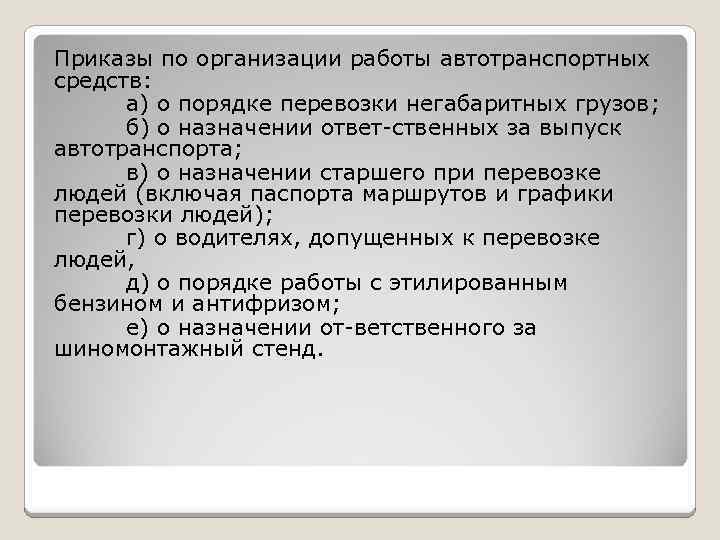 Приказы по организации работы автотранспортных средств:

а) о порядке перевозки негабаритных грузов;

б) о назначении ответ-ственных за выпуск автотранспорта;

в) о назначении старшего при перевозке людей (включая паспорта маршрутов и графики перевозки людей);

г) о водителях, допущенных к перевозке людей,

д) о порядке работы с этилированным бензином и антифризом;

е) о назначении от-ветственного за шиномонтажный стенд.